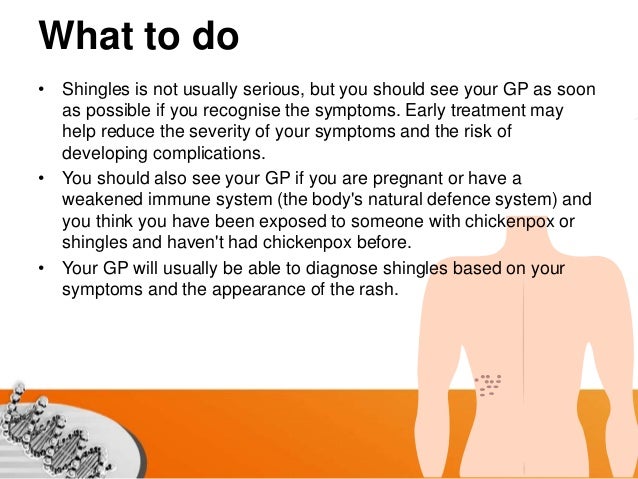 What to do

• Shingles is not usually serious, but you should see your GP as soon as possible if you recognise the symptoms. Early treatment may help reduce the severity of your symptoms and the risk of developing complications.
• You should also see your GP if you are pregnant or have a weakened immune system (the body's natural defence system) and you think you have been exposed to someone with chickenpox or shingles and haven't had chickenpox before.
• Your GP will usually be able to diagnose shingles based on your symptoms and the appearance of the rash.